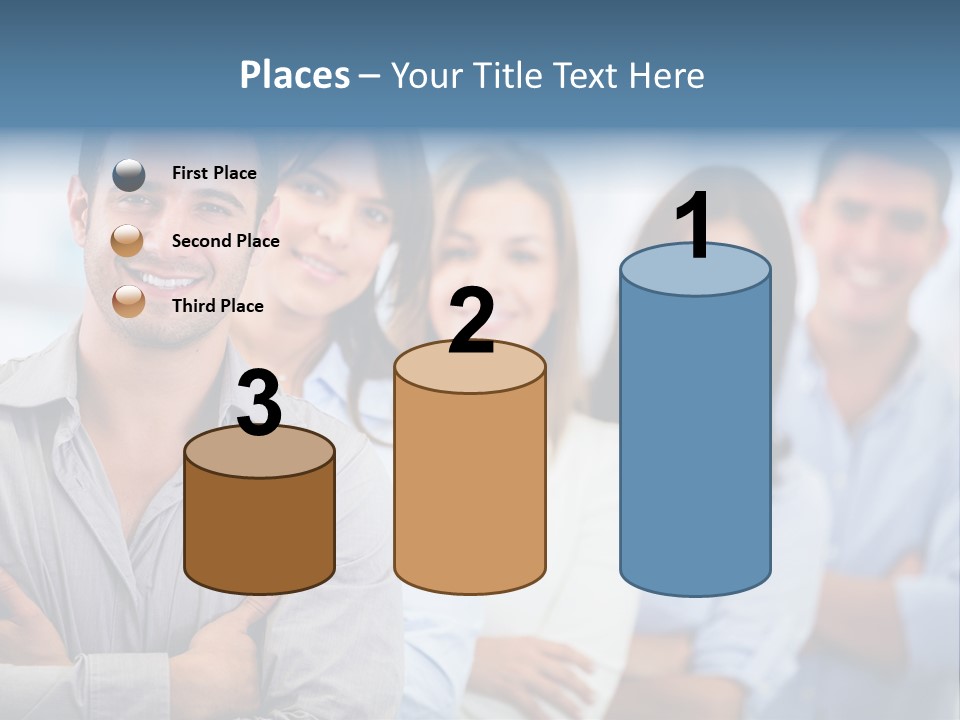 Places – Your Title Text Here

First Place

Second Place

Third Place

3

2

1